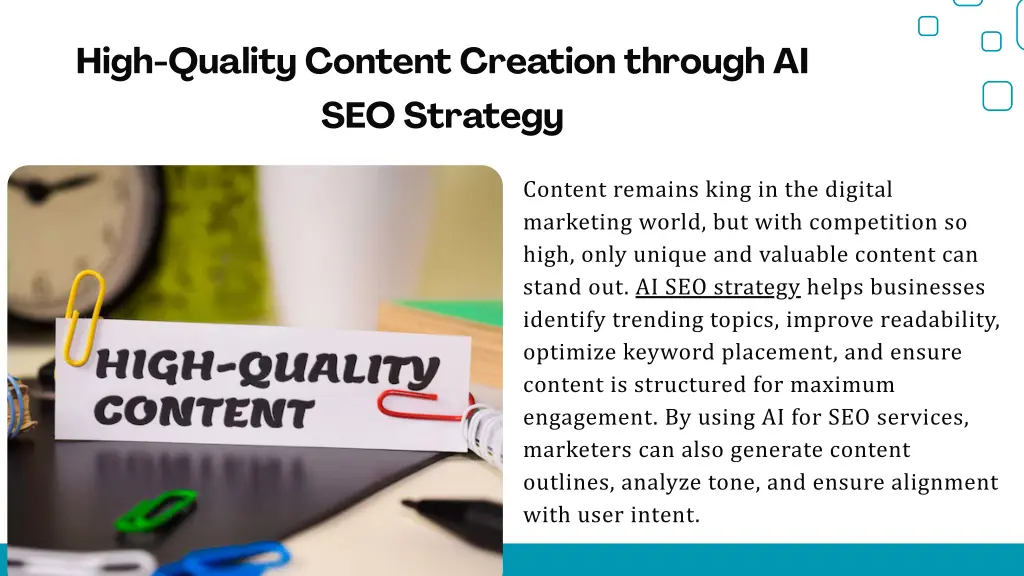 High-Quality Content Creation through AI SEO Strategy

HIGH-QUALITY CONTENT

Content remains king in the digital marketing world, but with competition so high, only unique and valuable content can stand out. AI SEO strategy helps businesses identify trending topics, improve readability, optimize keyword placement, and ensure content is structured for maximum engagement. By using AI for SEO services, marketers can also generate content outlines, analyze tone, and ensure alignment with user intent.